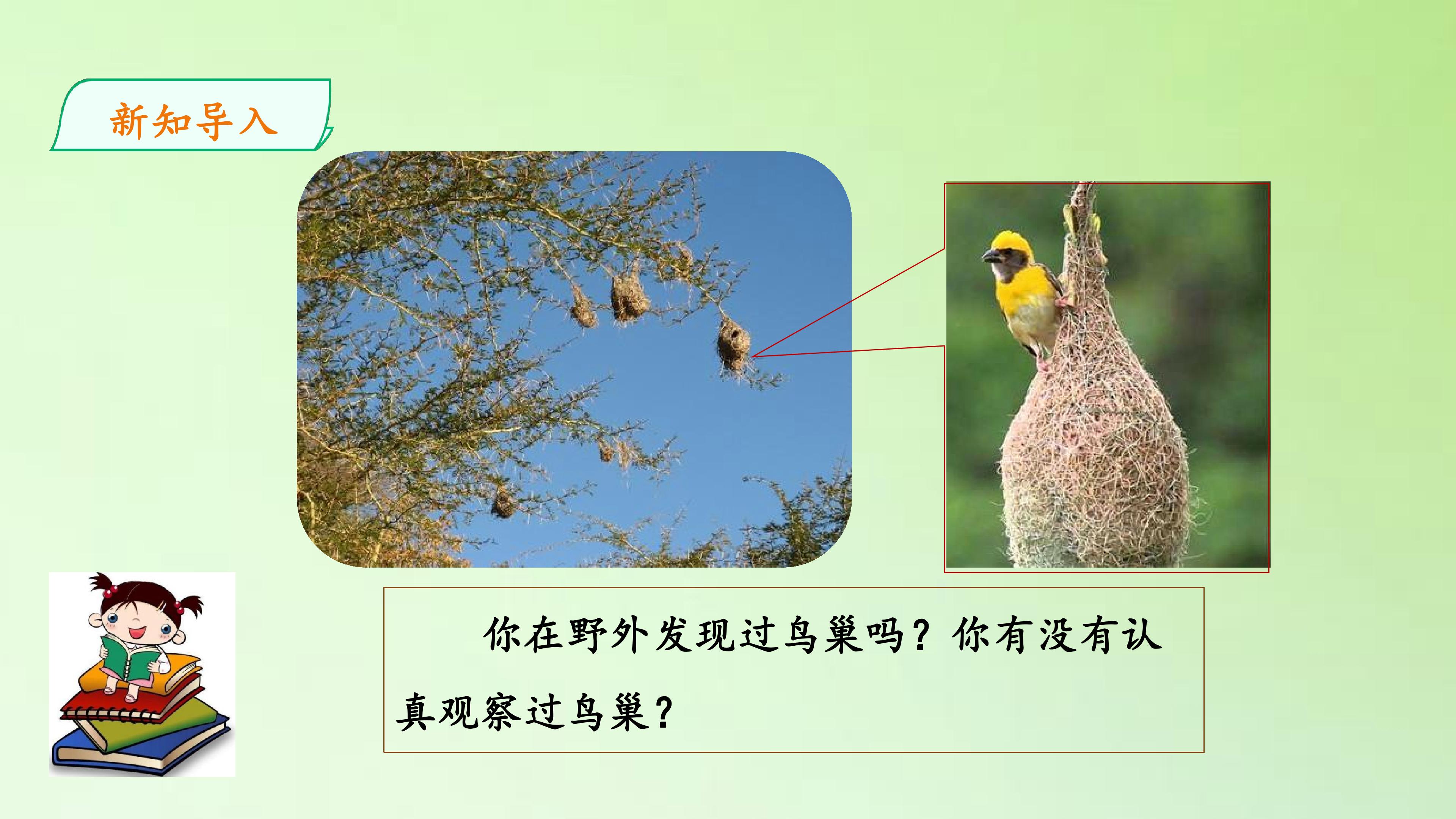 新知导入

你在野外发现过鸟巢吗？你有没有认真观察过鸟巢？